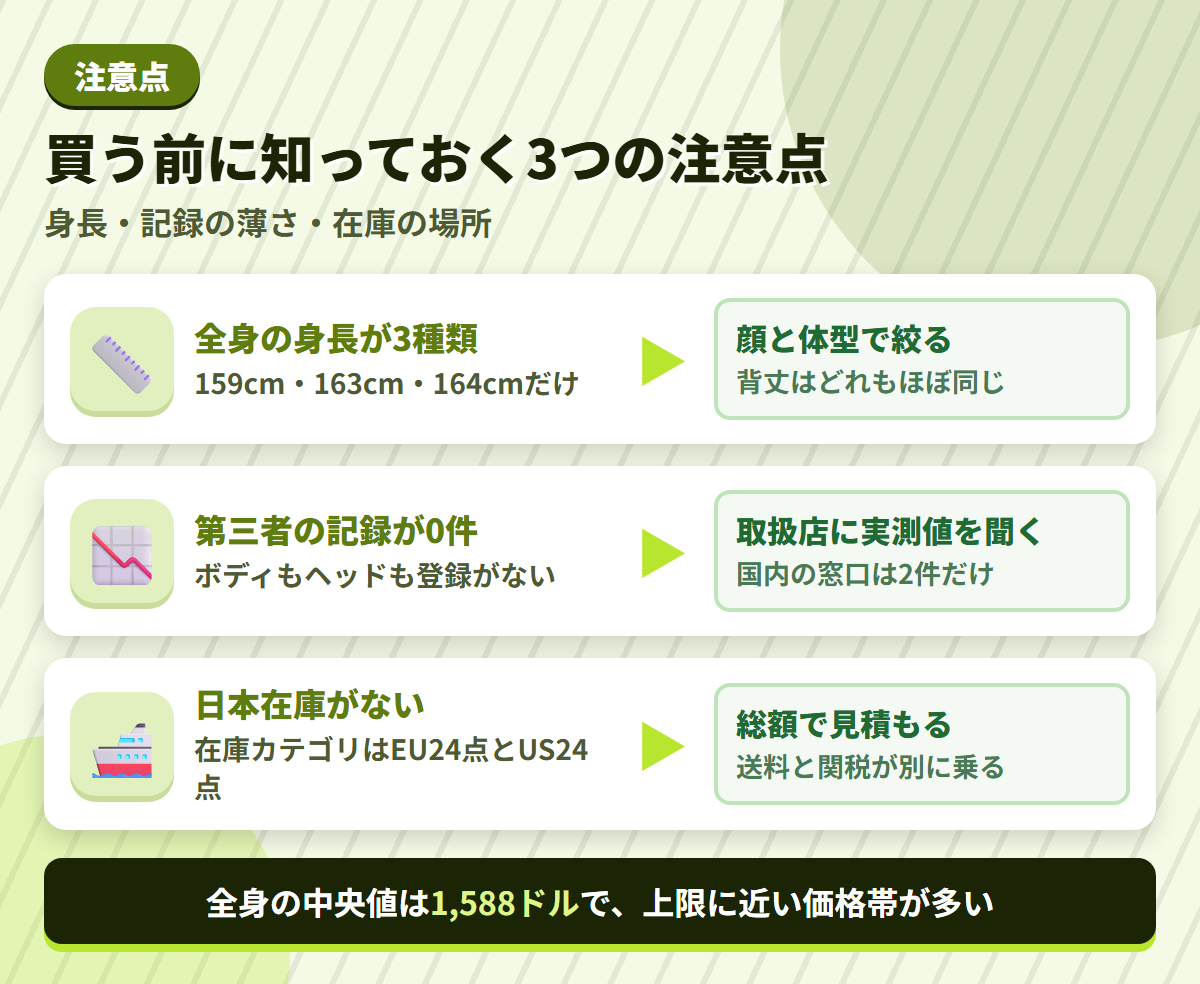 注意点

買う前に知っておく3つの注意点

身長・記録の薄さ・在庫の場所

全身の身長が3種類
159cm・163cm・164cmだけ

顔と体型で絞る
背丈はどれもほぼ同じ

第三者の記録が0件
ボディもヘッドも登録がない

取扱店に実測値を聞く
国内の窓口は2件だけ

日本在庫がない
在庫カテゴリはEU24点とUS24点

総額で見積もる
送料と関税が別に乗る

全身の中央値は1,588ドルで、上限に近い価格帯が多い